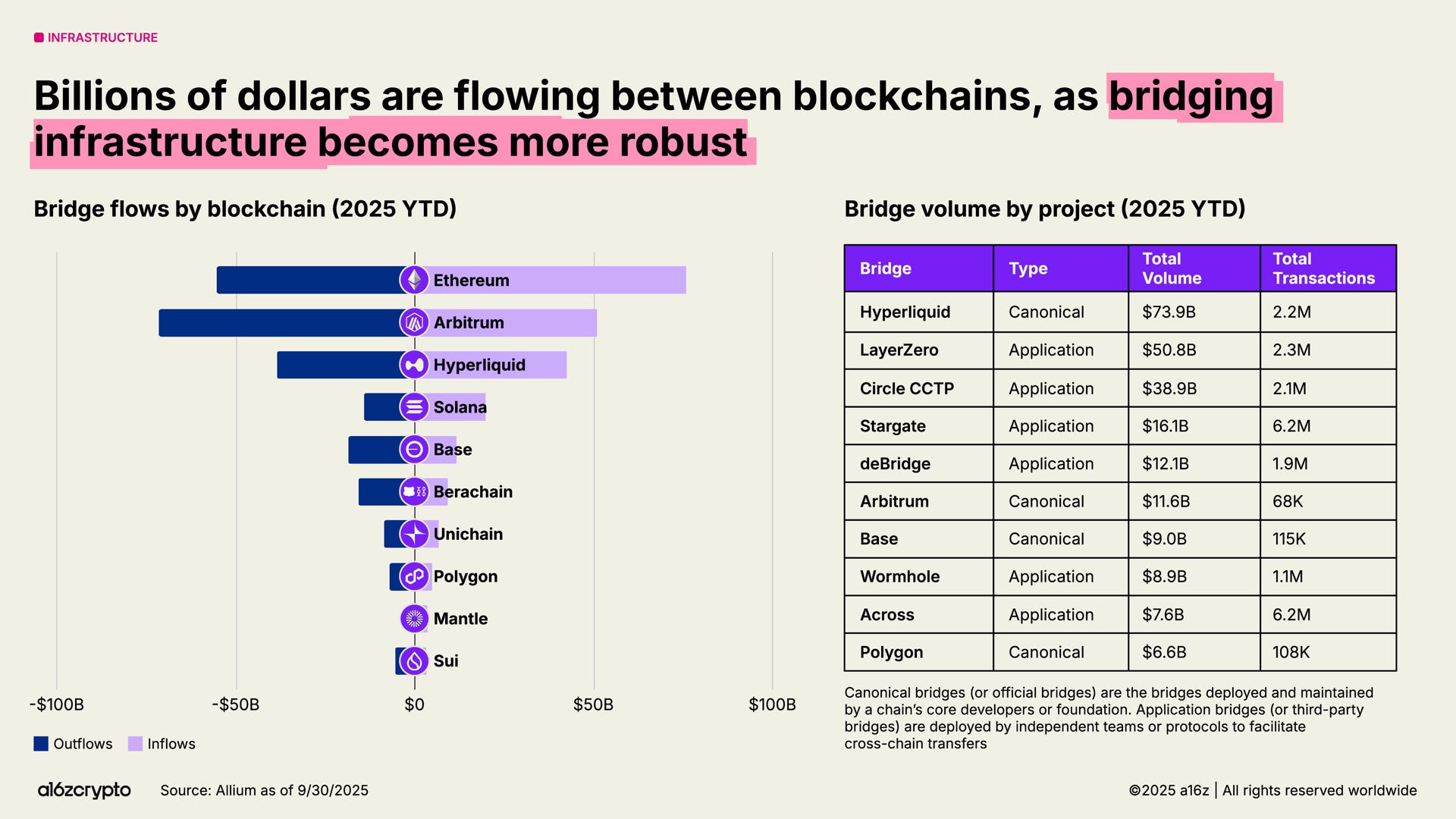 INFRASTRUCTURE

Billions of dollars are flowing between blockchains, as bridging infrastructure becomes more robust

Bridge flows by blockchain (2025 YTD)

Ethereum
Arbitrum
Hyperliquid
Solana
Base
Berachain
Unichain
Polygon
Mantle
Sui

-$100B -$50B $0 $50B $100B

Outflows Inflows

Bridge volume by project (2025 YTD)

| Bridge | Type | Total Volume | Total Transactions |
|---|---|---|---|
| Hyperliquid | Canonical | $73.9B | 2.2M |
| LayerZero | Application | $50.8B | 2.3M |
| Circle CCTP | Application | $38.9B | 2.1M |
| Stargate | Application | $16.1B | 6.2M |
| deBridge | Application | $12.1B | 1.9M |
| Arbitrum | Canonical | $11.6B | 68K |
| Base | Canonical | $9.0B | 115K |
| Wormhole | Application | $8.9B | 1.1M |
| Across | Application | $7.6B | 6.2M |
| Polygon | Canonical | $6.6B | 108K |

Canonical bridges (or official bridges) are the bridges deployed and maintained by a chain's core developers or foundation. Application bridges (or third-party bridges) are deployed by independent teams or protocols to facilitate cross-chain transfers

a16zcrypto Source: Allium as of 9/30/2025

©2025 a16z | All rights reserved worldwide